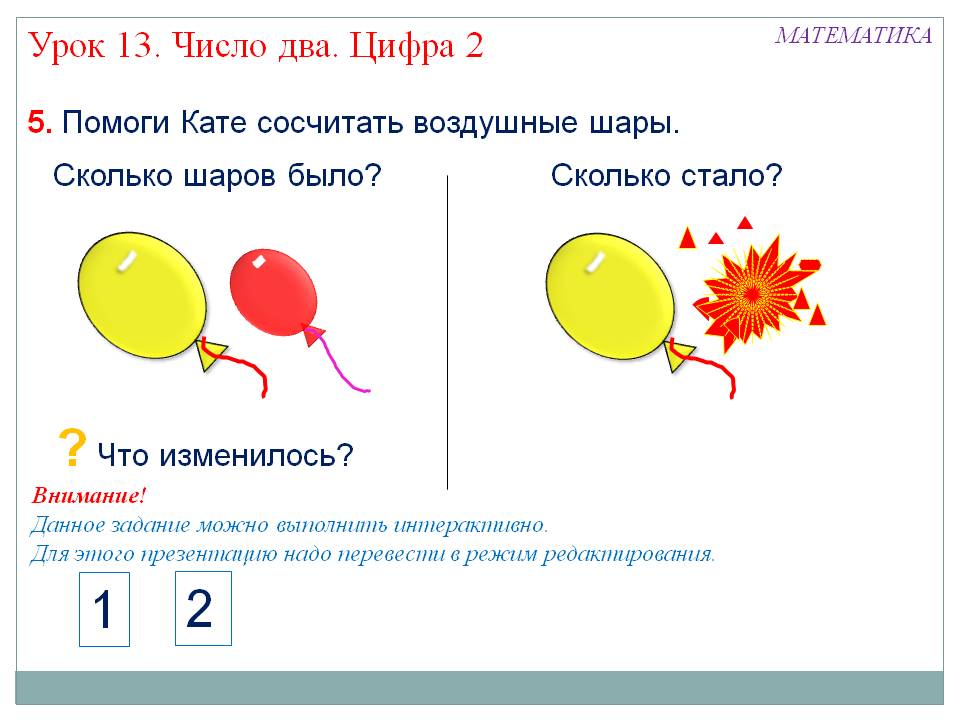 Урок 13. Число два. Цифра 2

МАТЕМАТИКА

5. Помоги Кате сосчитать воздушные шары.

Сколько шаров было?

Сколько стало?

? Что изменилось?

Внимание!
Данное задание можно выполнить интерактивно.
Для этого презентацию надо перевести в режим редактирования.

1

2